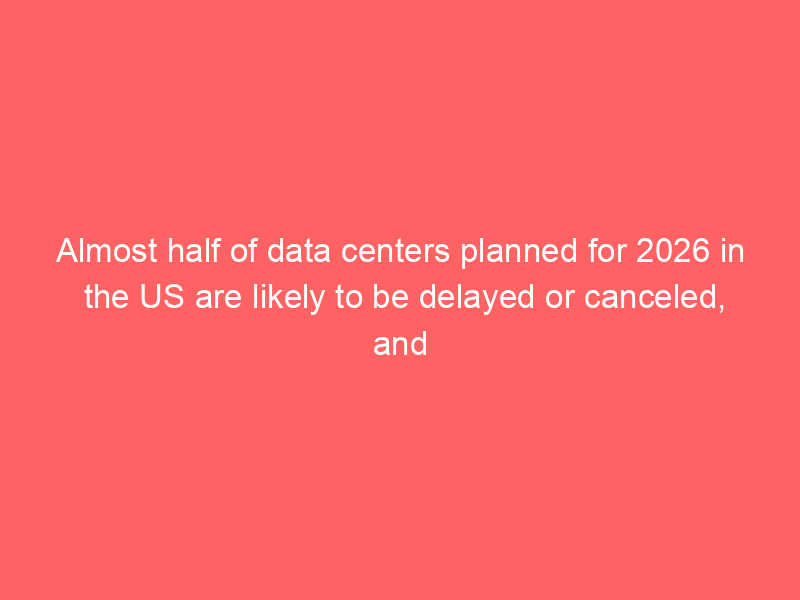 Almost half of data centers planned for 2026 in the US are likely to be delayed or canceled, and